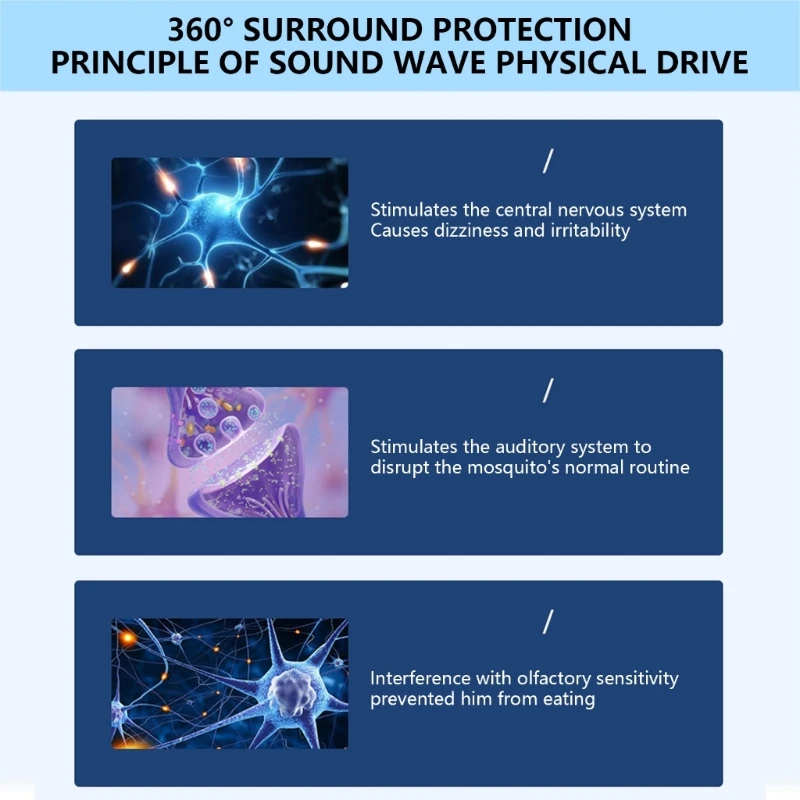 360° SURROUND PROTECTION
PRINCIPLE OF SOUND WAVE PHYSICAL DRIVE

/

Stimulates the central nervous system
Causes dizziness and irritability

/

Stimulates the auditory system to disrupt the mosquito's normal routine

/

Interference with olfactory sensitivity prevented him from eating